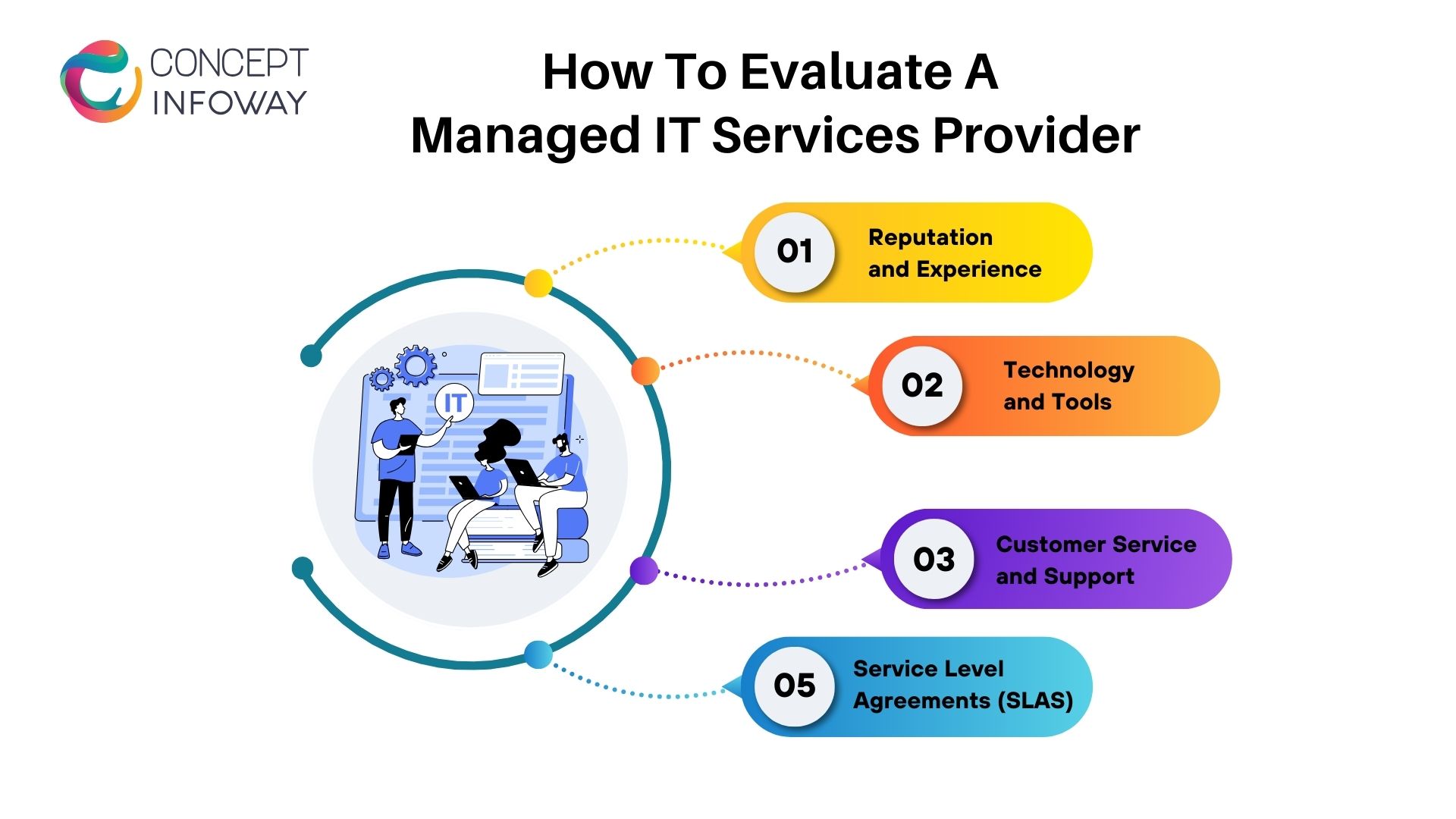 CONCEPT INFOWAY

How To Evaluate A Managed IT Services Provider

IT

01 Reputation and Experience

02 Technology and Tools

03 Customer Service and Support

05 Service Level Agreements (SLAS)